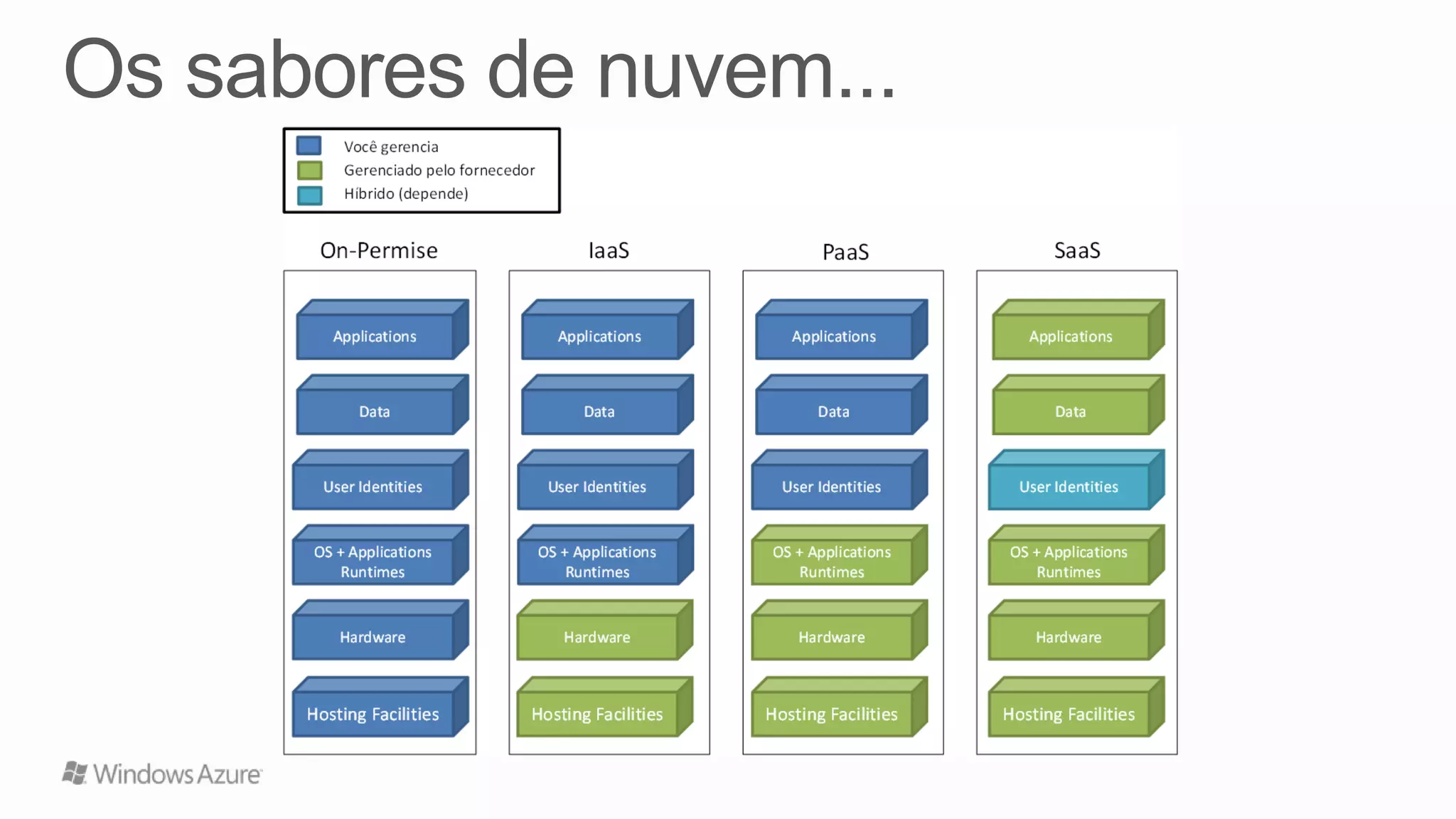 Os sabores de nuvem...

Você gerencia
Gerenciado pelo fornecedor
Híbrido (depende)

On-Permise

Applications

Data

User Identities

OS + Applications Runtimes

Hardware

Hosting Facilities

IaaS

Applications

Data

User Identities

OS + Applications Runtimes

Hardware

Hosting Facilities

PaaS

Applications

Data

User Identities

OS + Applications Runtimes

Hardware

Hosting Facilities

SaaS

Applications

Data

User Identities

OS + Applications Runtimes

Hardware

Hosting Facilities

Windows Azure